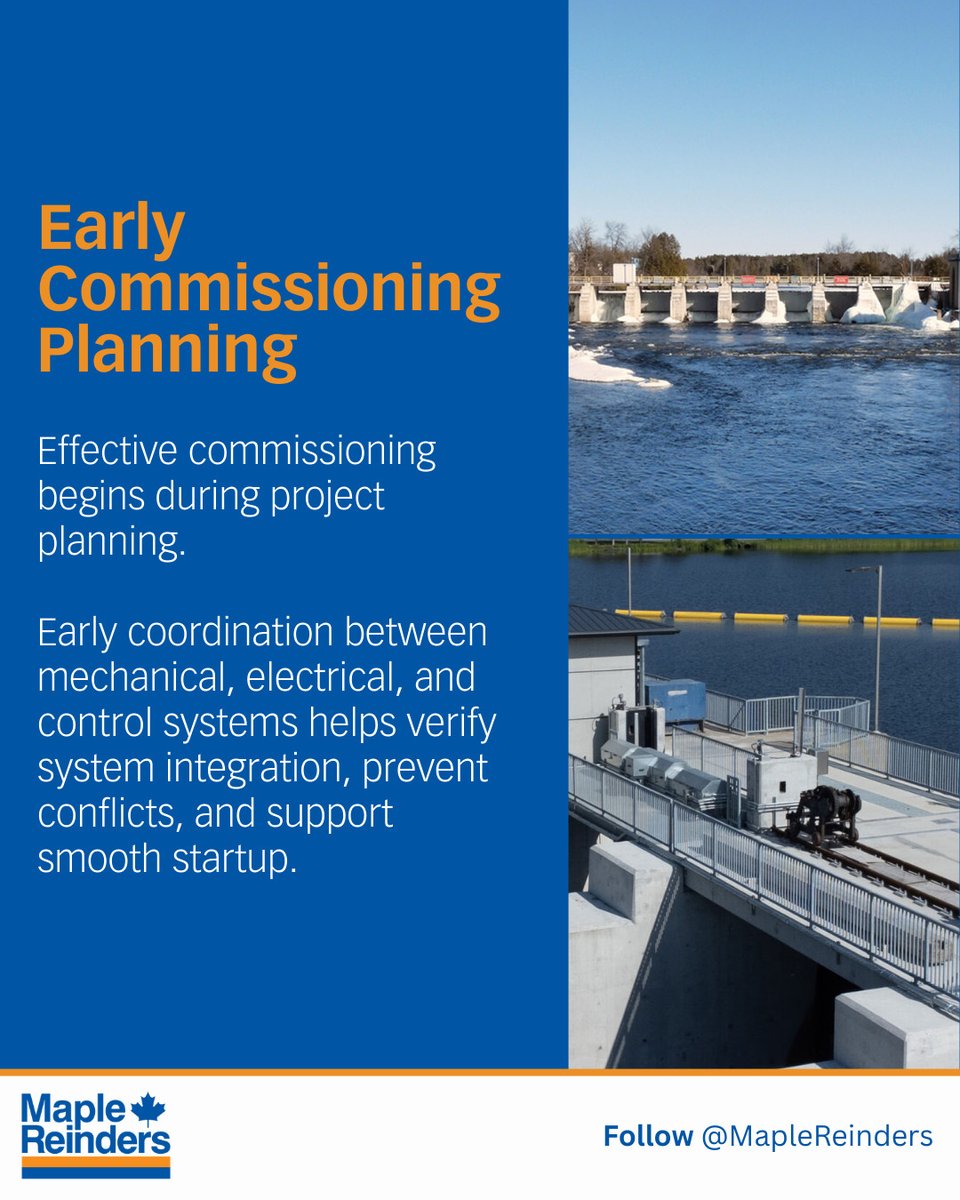 Early Commissioning Planning

Effective commissioning begins during project planning.

Early coordination between mechanical, electrical, and control systems helps verify system integration, prevent conflicts, and support smooth startup.

Maple Reinders

Follow @MapleReinders